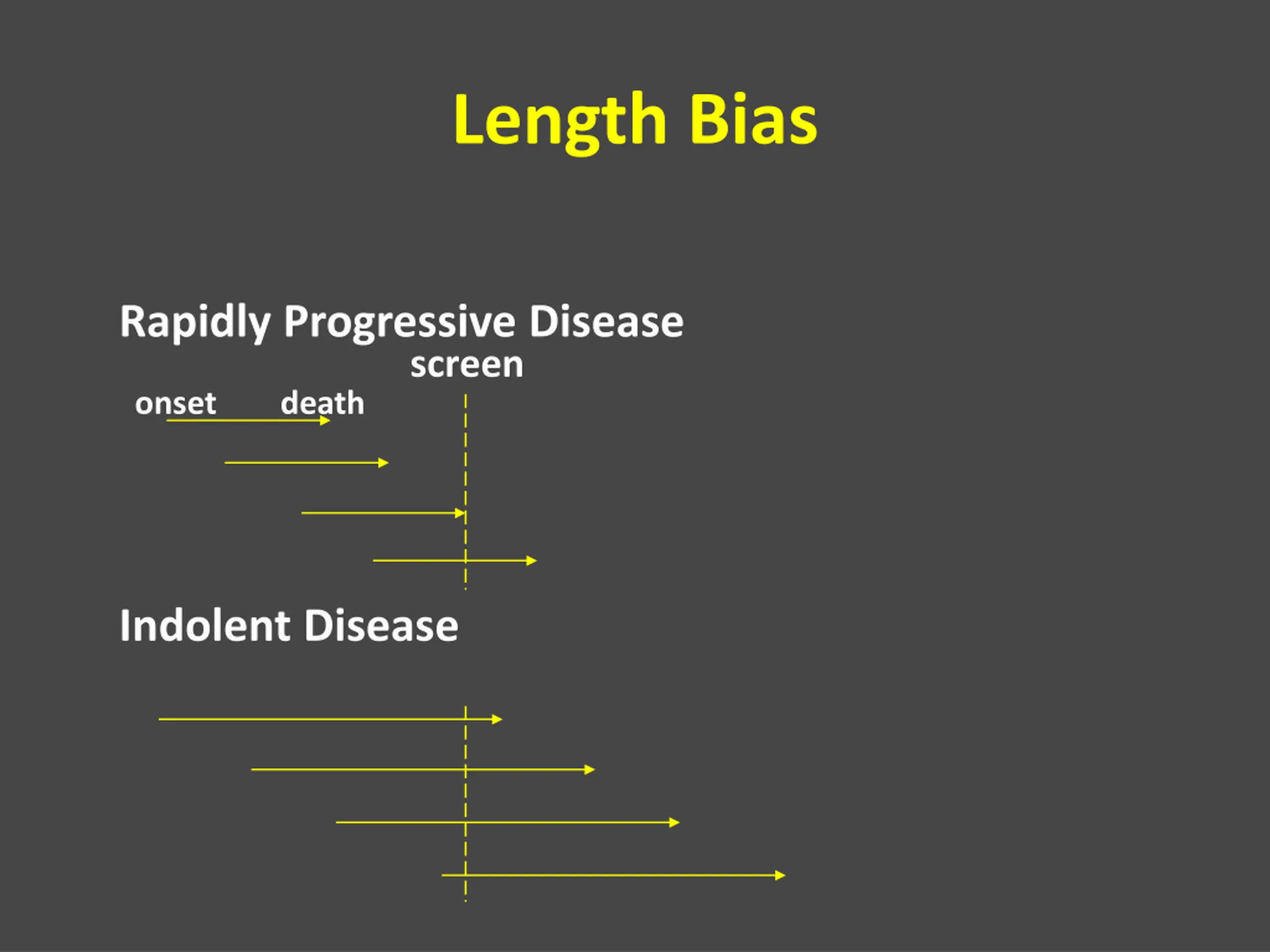 Length Bias

Rapidly Progressive Disease

screen

onset

death

Indolent Disease